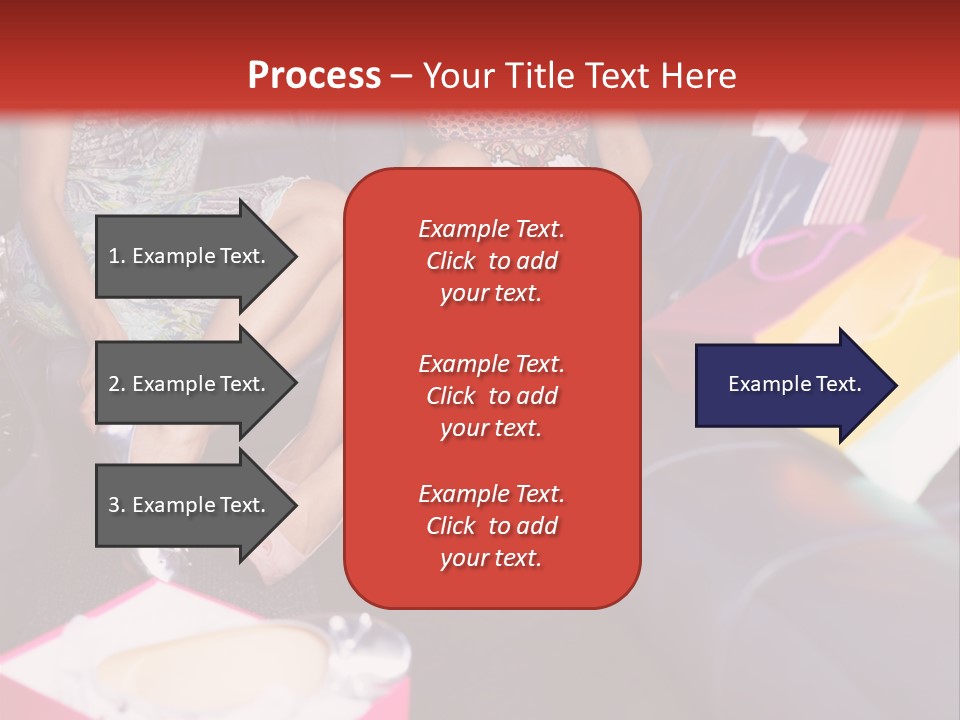 Process – Your Title Text Here

1. Example Text.

2. Example Text.

3. Example Text.

Example Text. Click to add your text.

Example Text. Click to add your text.

Example Text. Click to add your text.

Example Text.